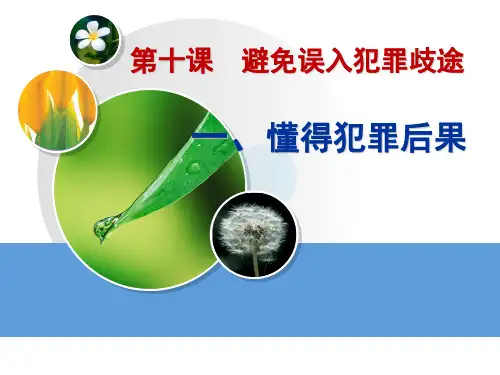 第十课　避免误入犯罪歧途

一、懂得犯罪后果